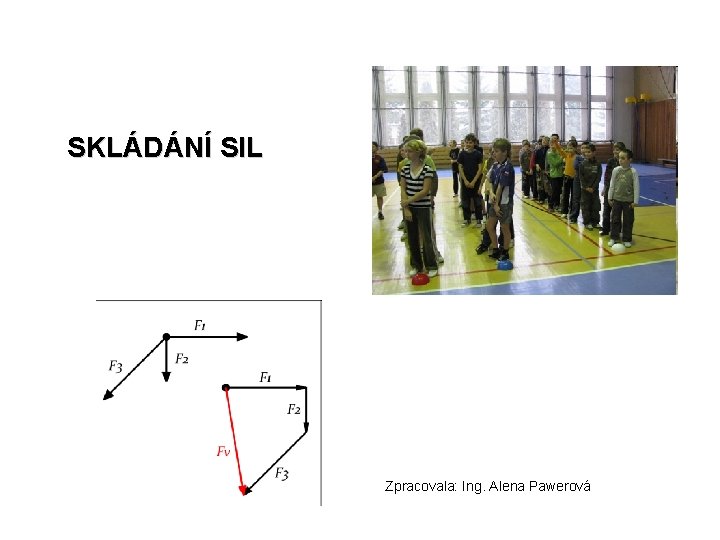 SKLÁDÁNÍ SIL

$F_1$
$F_3$
$F_2$
$F_1$
$F_2$
$F_v$
$F_3$

Zpracovala: Ing. Alena Pawerová